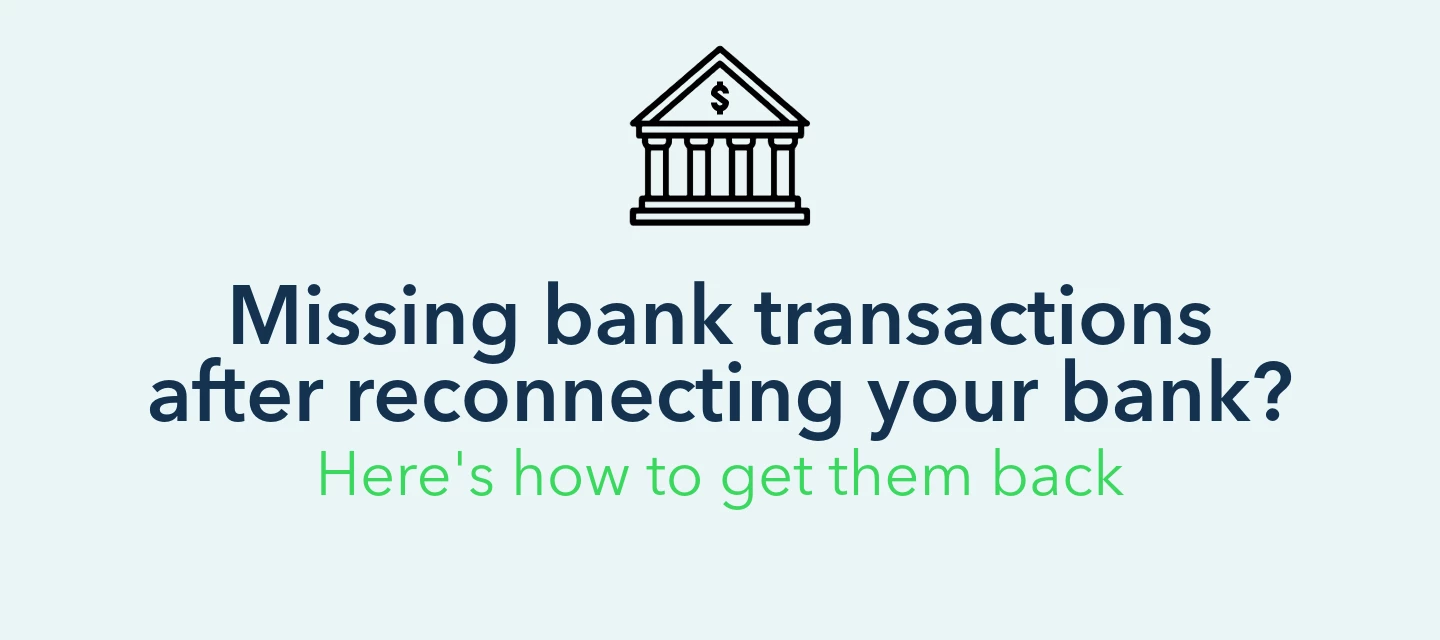 $

Missing bank transactions after reconnecting your bank?

Here's how to get them back